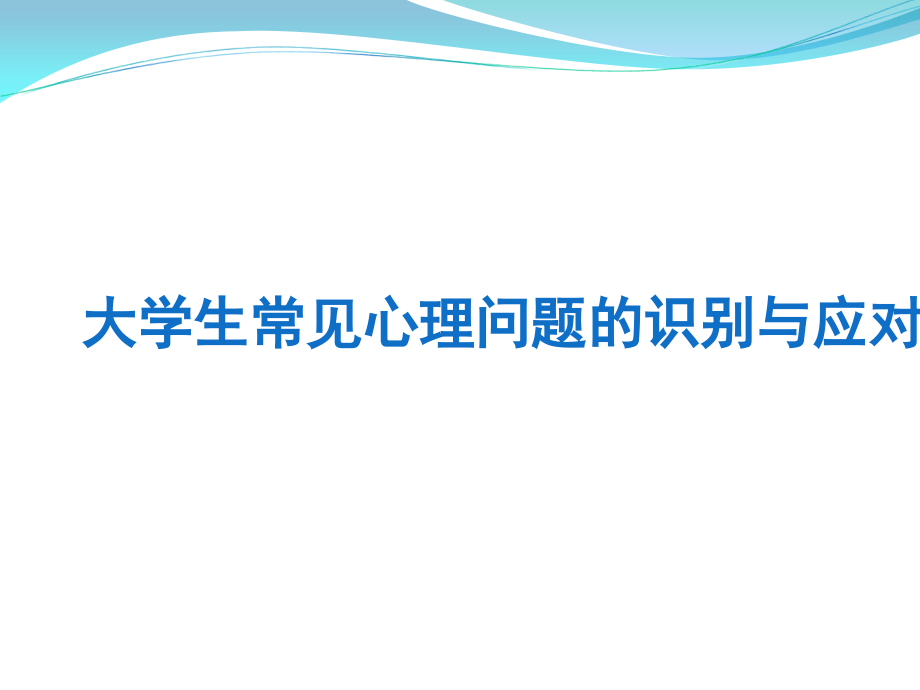 大学生常见心理问题的识别与应对